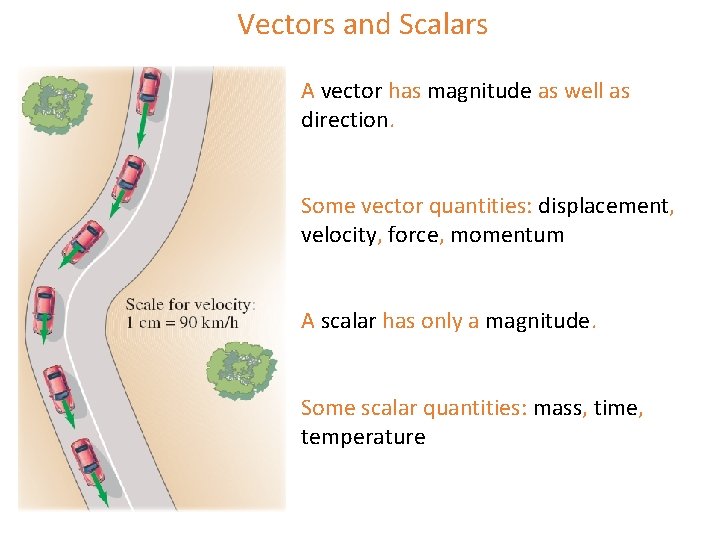 Vectors and Scalars

Scale for velocity:
1 cm = 90 km/h

A vector has magnitude as well as direction.

Some vector quantities: displacement, velocity, force, momentum

A scalar has only a magnitude.

Some scalar quantities: mass, time, temperature